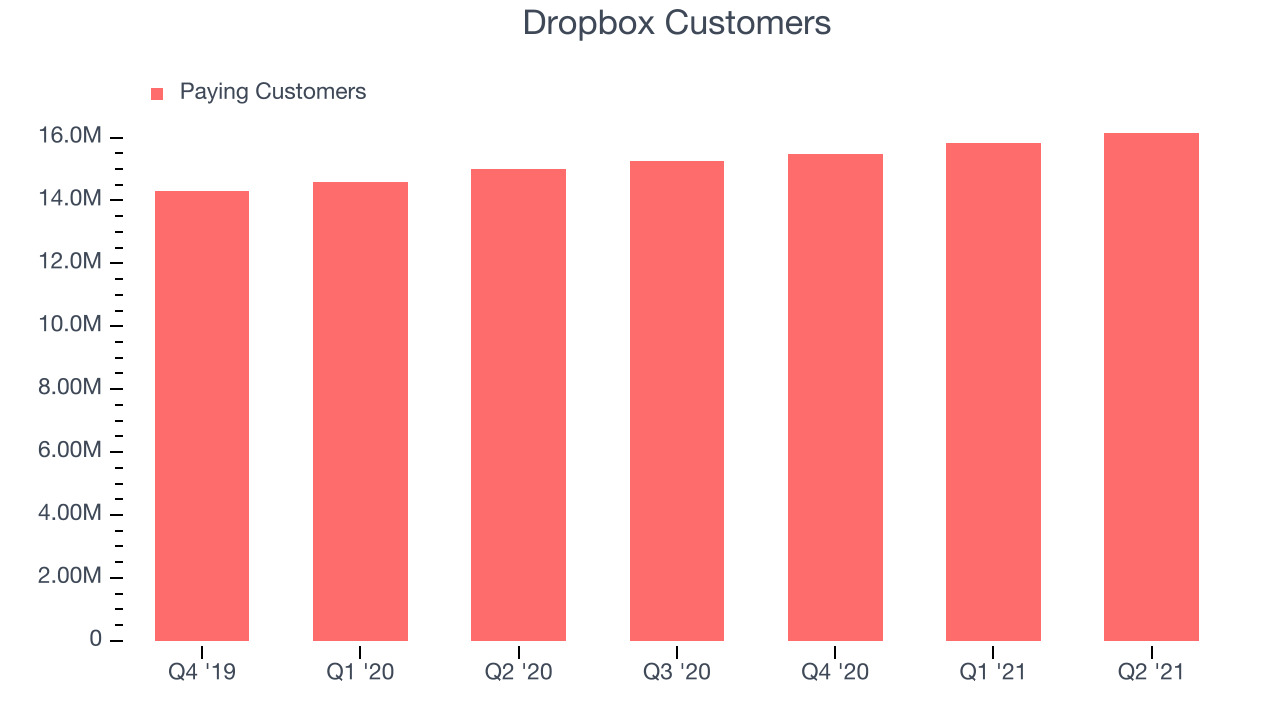 Dropbox Customers

Paying Customers

16.0M
14.0M
12.0M
10.0M
8.00M
6.00M
4.00M
2.00M
0

Q4 '19
Q1 '20
Q2 '20
Q3 '20
Q4 '20
Q1 '21
Q2 '21